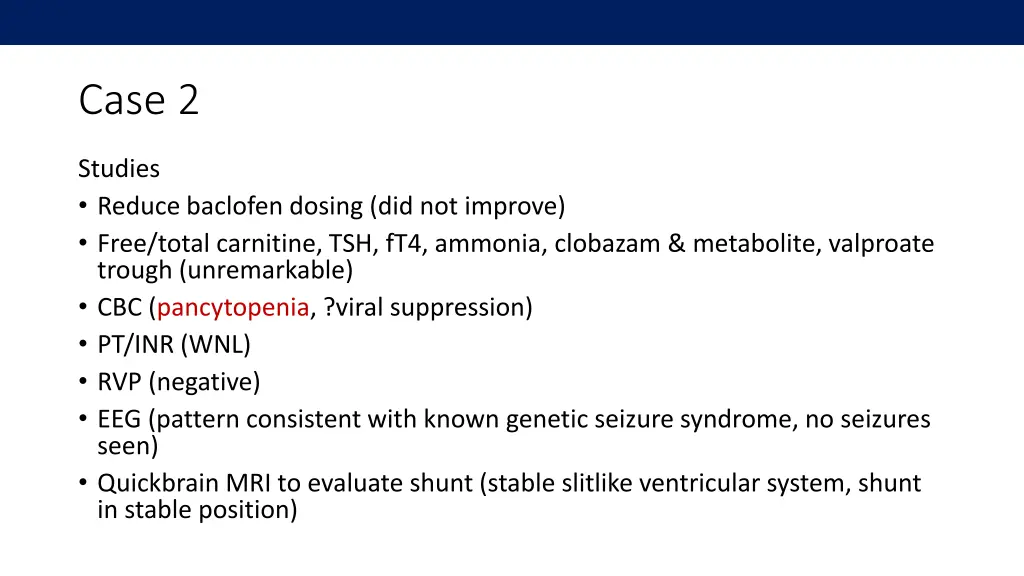 Case 2

Studies
• Reduce baclofen dosing (did not improve)
• Free/total carnitine, TSH, fT4, ammonia, clobazam & metabolite, valproate trough (unremarkable)
• CBC (pancytopenia, ?viral suppression)
• PT/INR (WNL)
• RVP (negative)
• EEG (pattern consistent with known genetic seizure syndrome, no seizures seen)
• Quickbrain MRI to evaluate shunt (stable slitlike ventricular system, shunt in stable position)